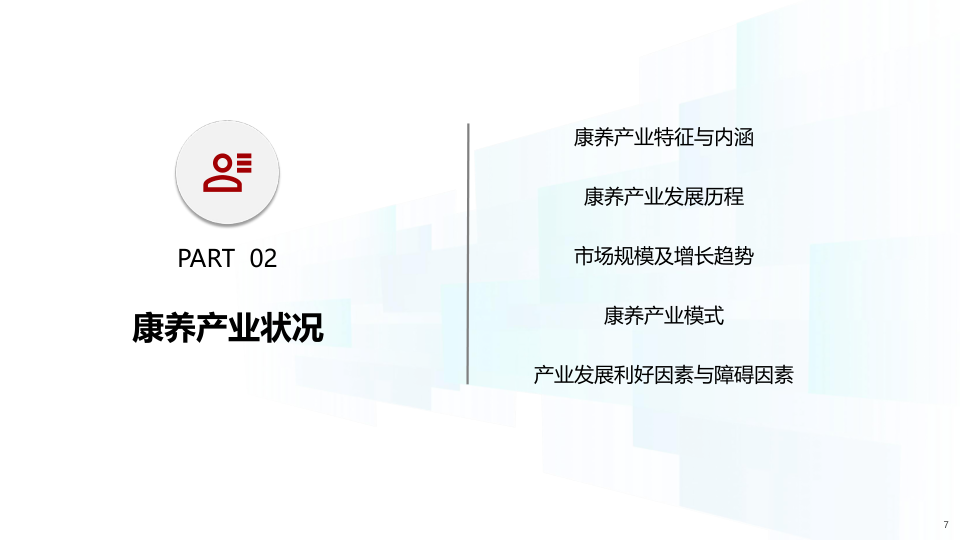 PART 02

康养产业状况

康养产业特征与内涵

康养产业发展历程

市场规模及增长趋势

康养产业模式

产业发展利好因素与障碍因素

7